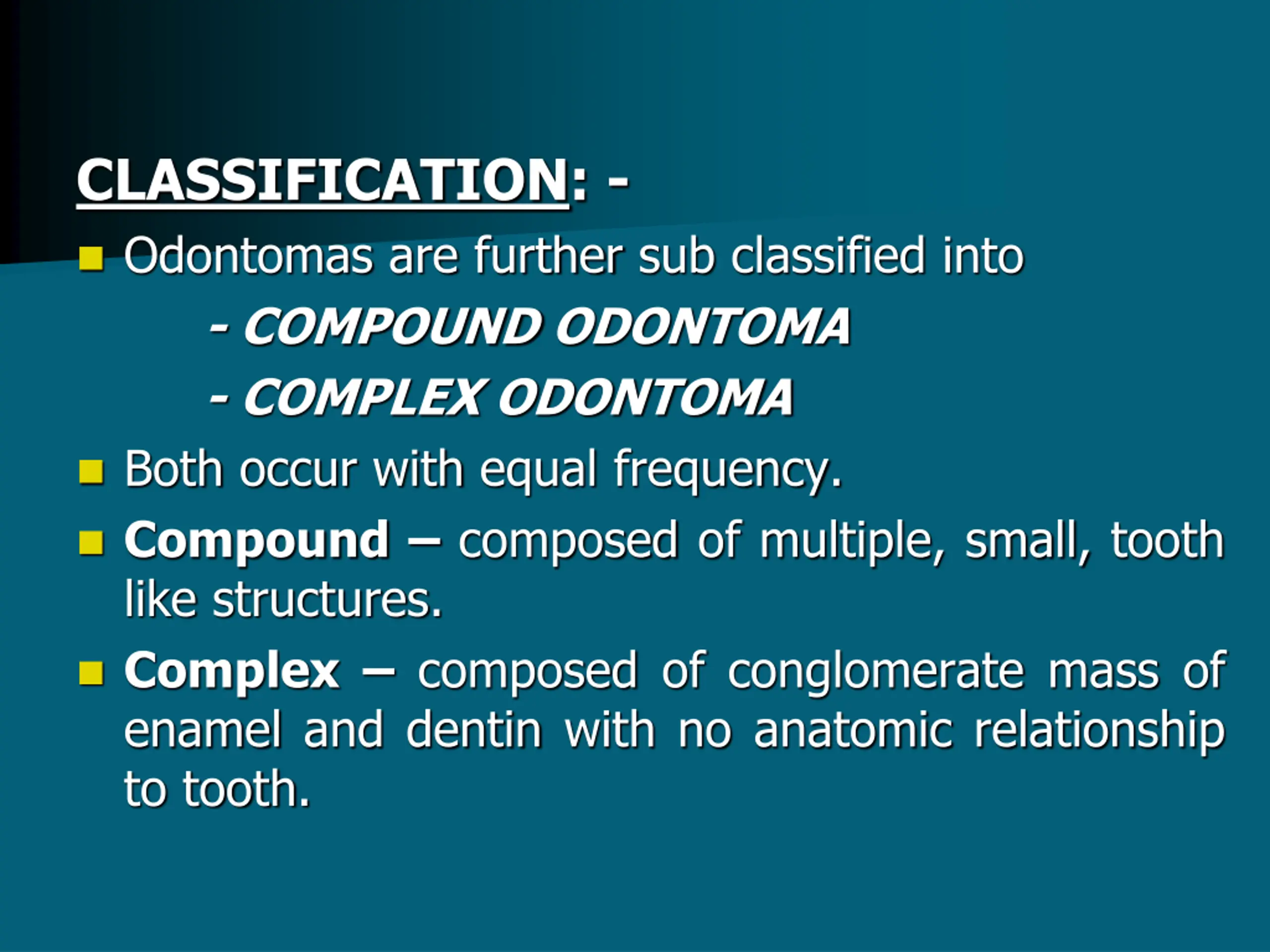 CLASSIFICATION: -

Odontomas are further sub classified into

- COMPOUND ODONTOMA

- COMPLEX ODONTOMA

Both occur with equal frequency.

Compound – composed of multiple, small, tooth like structures.

Complex – composed of conglomerate mass of enamel and dentin with no anatomic relationship to tooth.